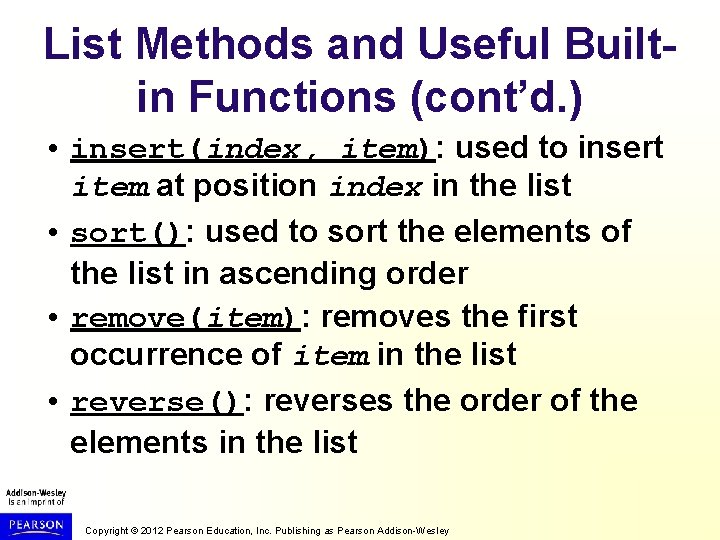 List Methods and Useful Built-in Functions (cont'd.)

• insert(index, item): used to insert item at position index in the list

• sort(): used to sort the elements of the list in ascending order

• remove(item): removes the first occurrence of item in the list

• reverse(): reverses the order of the elements in the list

Addison-Wesley is an imprint of

PEARSON

Copyright © 2012 Pearson Education, Inc. Publishing as Pearson Addison-Wesley